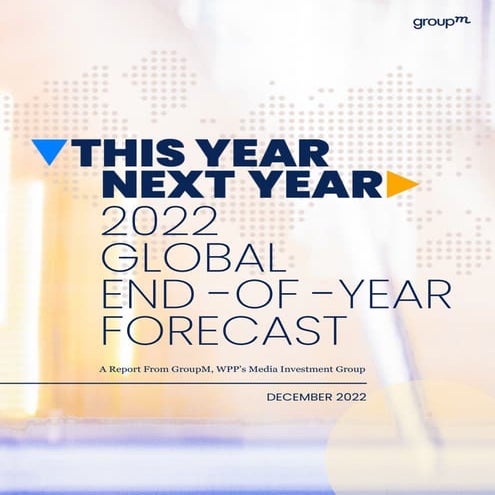 groupm

THIS YEAR
NEXT YEAR
2022
GLOBAL
END-OF-YEAR
FORECAST

A Report From GroupM, WPP's Media Investment Group

DECEMBER 2022